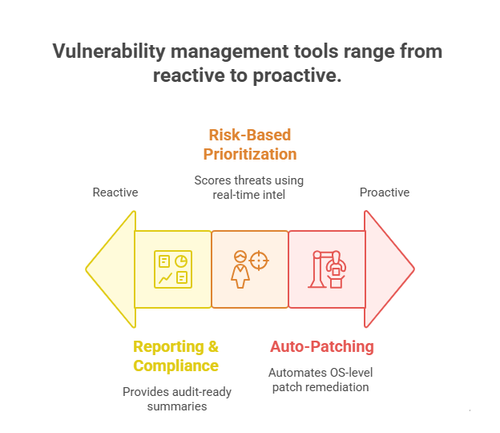 Vulnerability management tools range from reactive to proactive.

Risk-Based Prioritization

Scores threats using real-time intel

Reactive

Proactive

Reporting & Compliance

Provides audit-ready summaries

Auto-Patching

Automates OS-level patch remediation